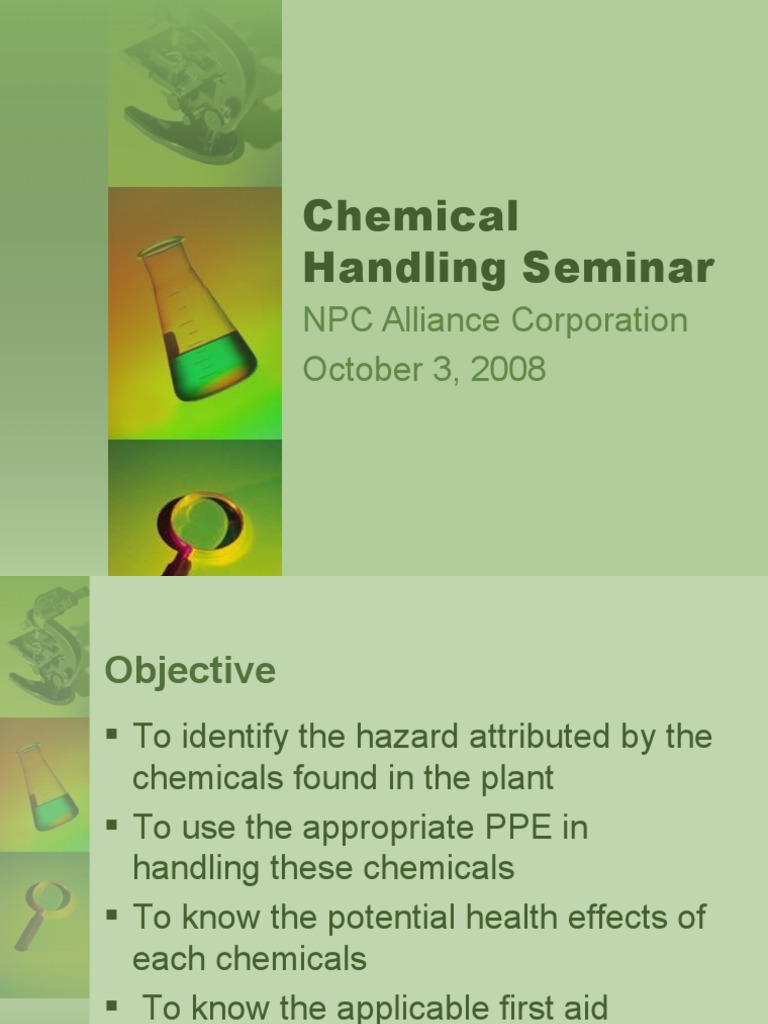 Chemical Handling Seminar

NPC Alliance Corporation

October 3, 2008

Objective

▪ To identify the hazard attributed by the chemicals found in the plant

▪ To use the appropriate PPE in handling these chemicals

▪ To know the potential health effects of each chemicals

▪ To know the applicable first aid